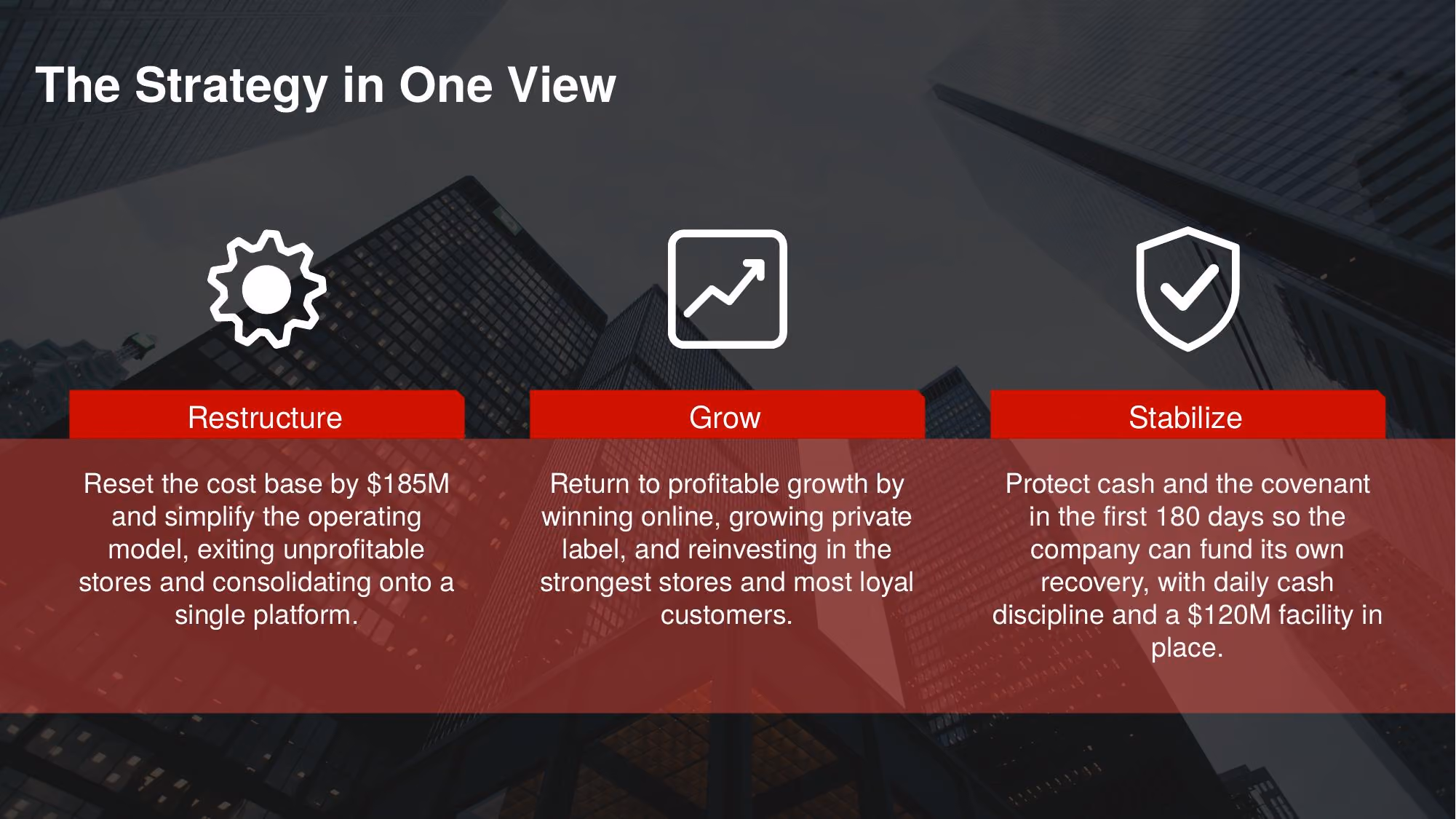 The Strategy in One View

Restructure

Reset the cost base by \$185M and simplify the operating model, exiting unprofitable stores and consolidating onto a single platform.

Grow

Return to profitable growth by winning online, growing private label, and reinvesting in the strongest stores and most loyal customers.

Stabilize

Protect cash and the covenant in the first 180 days so the company can fund its own recovery, with daily cash discipline and a \$120M facility in place.